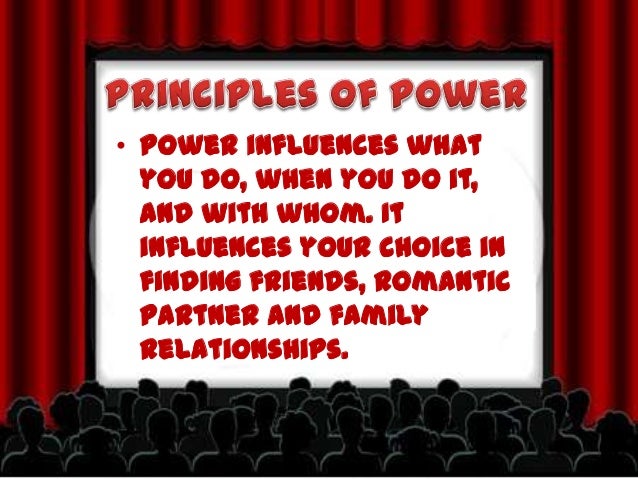 PRINCIPLES OF POWER

• POWER INFLUENCES WHAT YOU DO, WHEN YOU DO IT, AND WITH WHOM. IT INFLUENCES YOUR CHOICE IN FINDING FRIENDS, ROMANTIC PARTNER AND FAMILY RELATIONSHIPS.